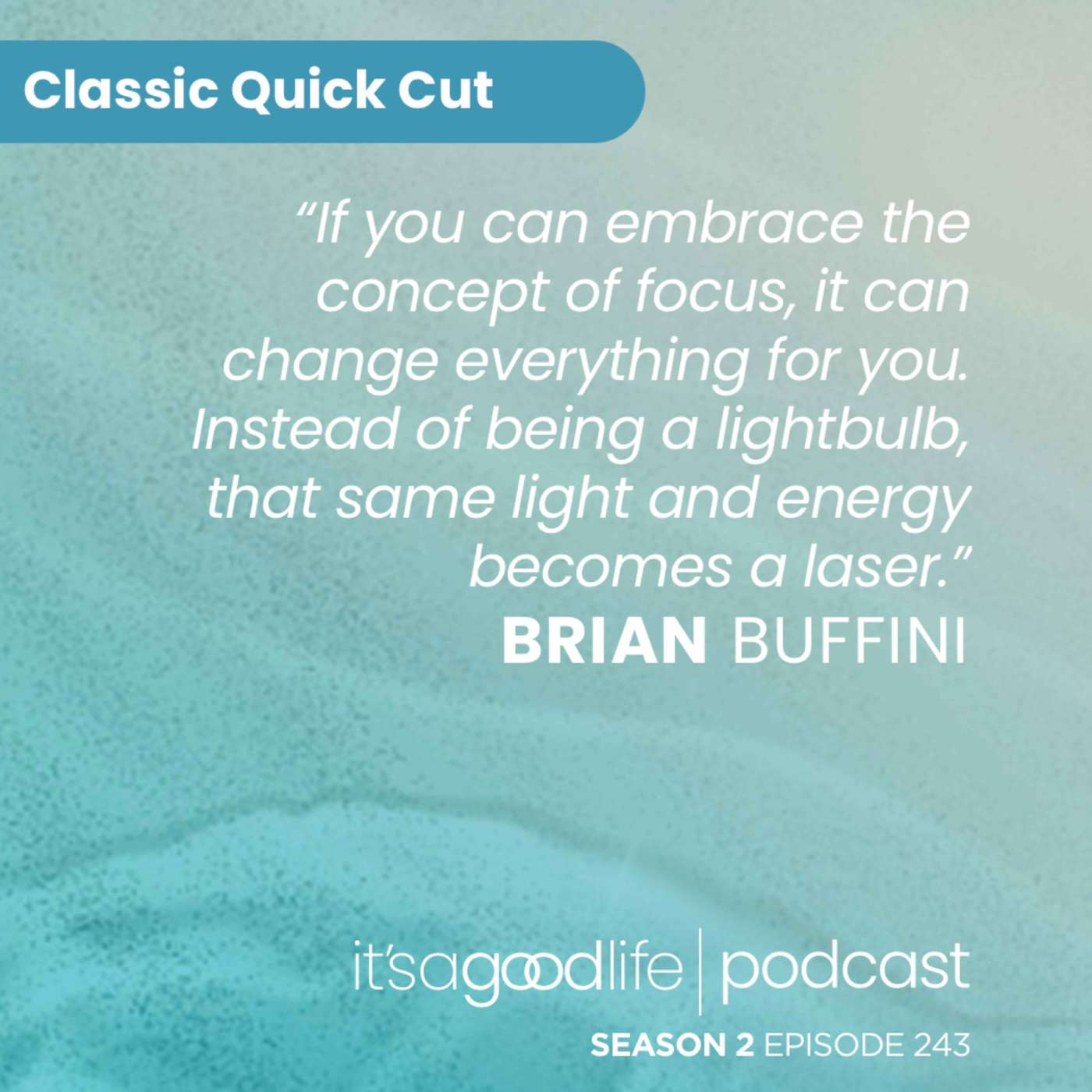 Classic Quick Cut

"If you can embrace the concept of focus, it can change everything for you. Instead of being a lightbulb, that same light and energy becomes a laser."

BRIAN BUFFINI

it'sagoodlife | podcast

SEASON 2 EPISODE 243